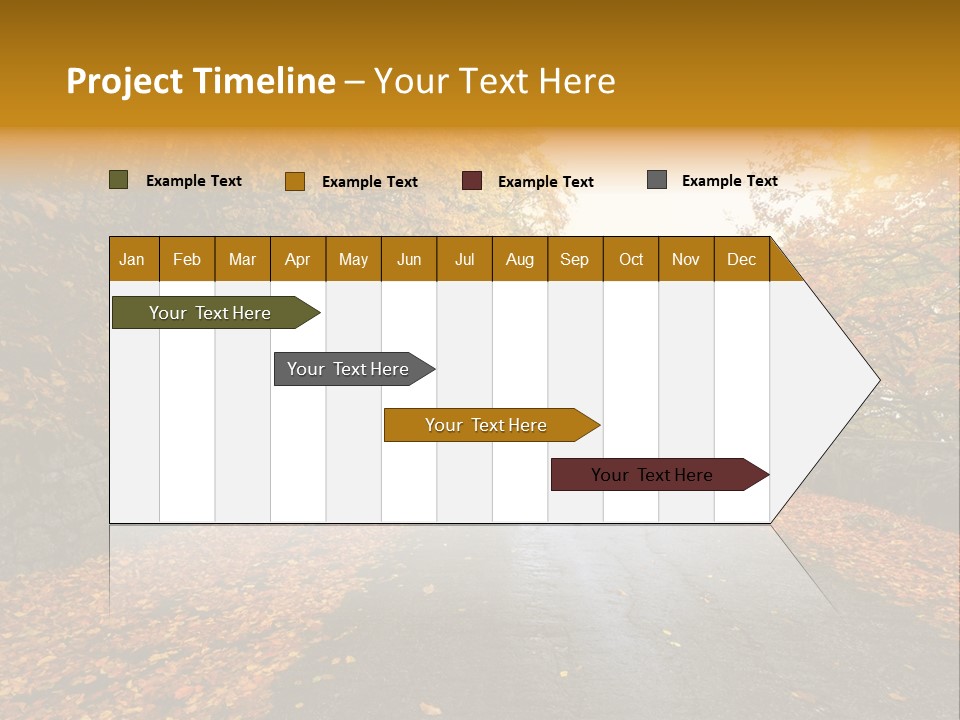 Project Timeline – Your Text Here

Example Text Example Text Example Text Example Text

| Jan | Feb | Mar | Apr | May | Jun | Jul | Aug | Sep | Oct | Nov | Dec |
|---|---|---|---|---|---|---|---|---|---|---|---|

Your Text Here

Your Text Here

Your Text Here

Your Text Here